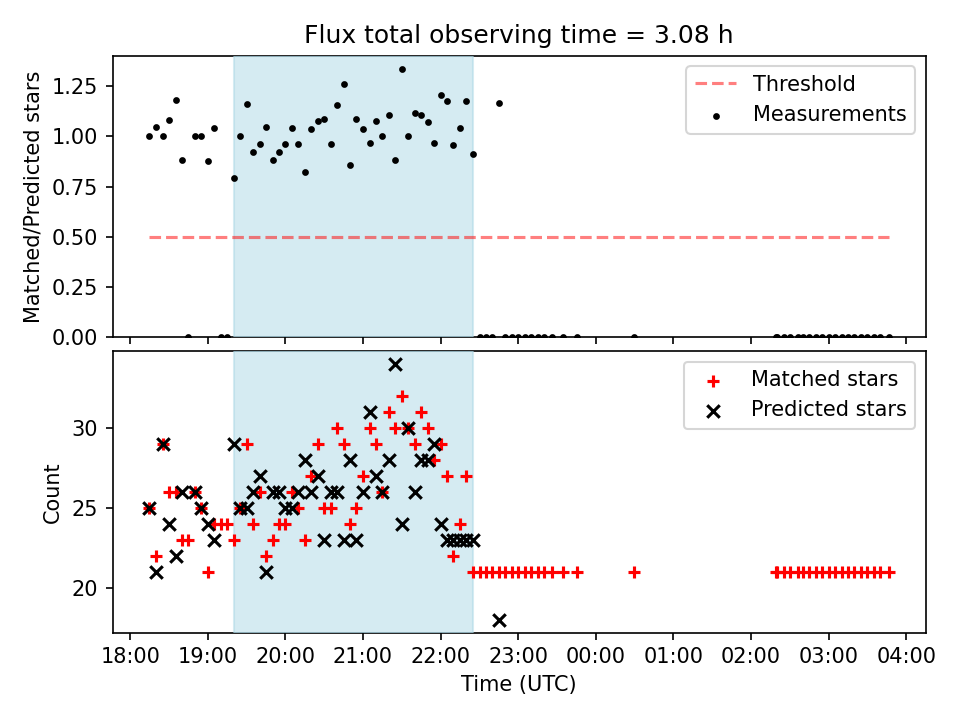 Flux total observing time = 3.08 h

Matched/Predicted stars

1.25
1.00
0.75
0.50
0.25
0.00

Threshold
Measurements

Count

30
25
20

Matched stars
Predicted stars

18:00 19:00 20:00 21:00 22:00 23:00 00:00 01:00 02:00 03:00 04:00

Time (UTC)